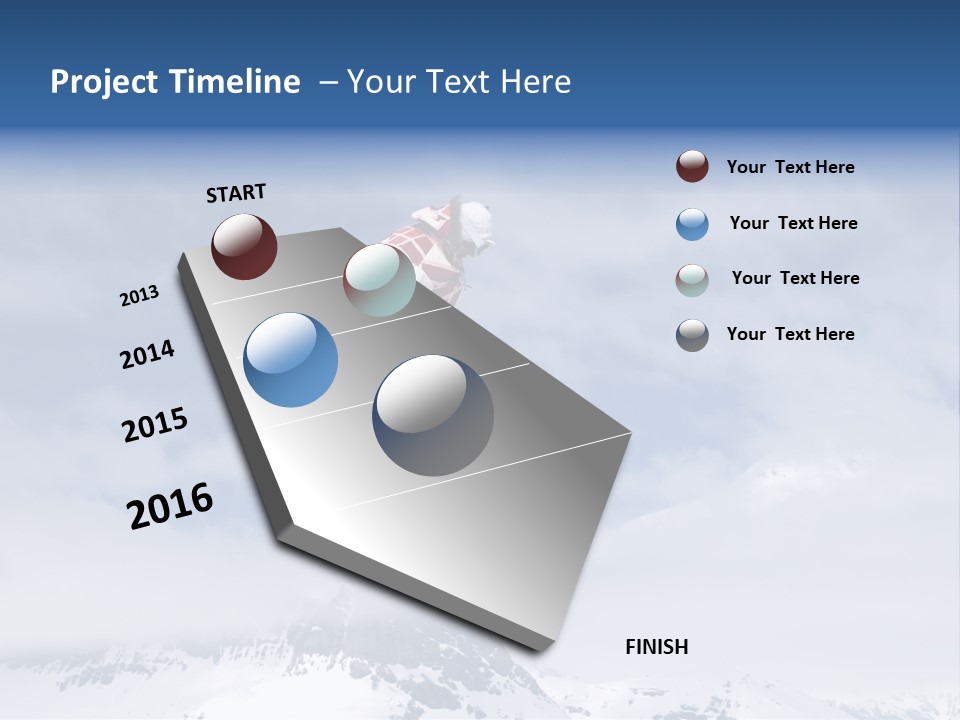 Project Timeline – Your Text Here

START

2013

2014

2015

2016

FINISH

Your Text Here

Your Text Here

Your Text Here

Your Text Here